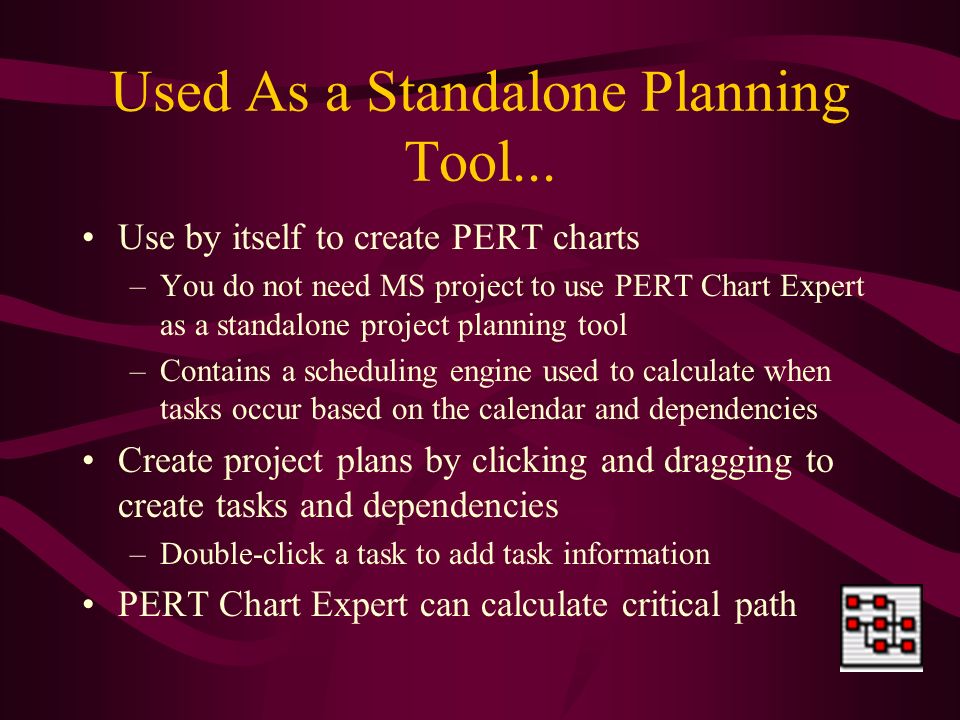 Used As a Standalone Planning Tool...

• Use by itself to create PERT charts
– You do not need MS project to use PERT Chart Expert as a standalone project planning tool
– Contains a scheduling engine used to calculate when tasks occur based on the calendar and dependencies
• Create project plans by clicking and dragging to create tasks and dependencies
– Double-click a task to add task information
• PERT Chart Expert can calculate critical path